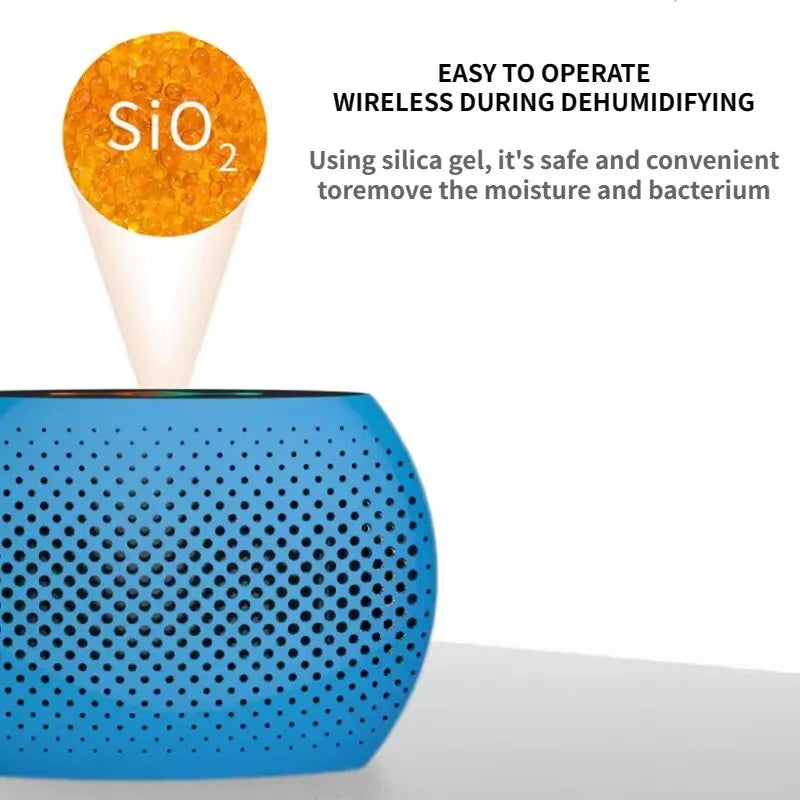 $SiO_2$

EASY TO OPERATE
WIRELESS DURING DEHUMIDIFYING

Using silica gel, it's safe and convenient toremove the moisture and bacterium